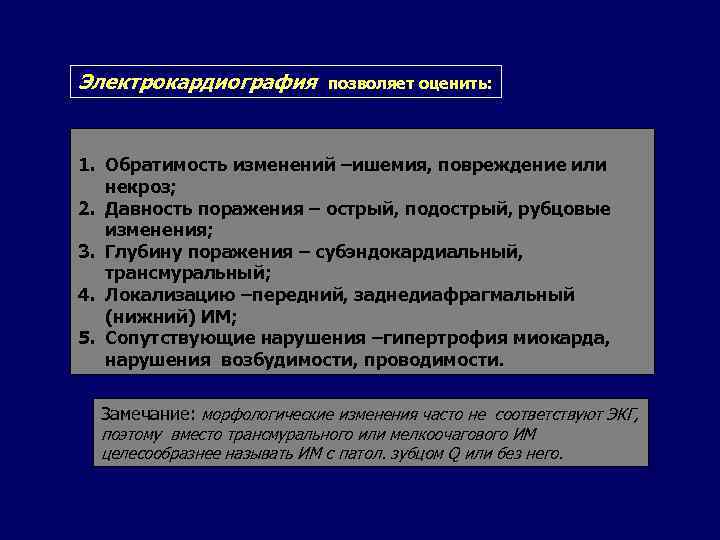 Электрокардиография позволяет оценить:

1. Обратимость изменений –ишемия, повреждение или некроз;
2. Давность поражения – острый, подострый, рубцовые изменения;
3. Глубину поражения – субэндокардиальный, трансмуральный;
4. Локализацию –передний, заднедиафрагмальный (нижний) ИМ;
5. Сопутствующие нарушения –гипертрофия миокарда, нарушения возбудимости, проводимости.

Замечание: морфологические изменения часто не соответствуют ЭКГ, поэтому вместо трансмурального или мелкоочагового ИМ целесообразнее называть ИМ с патол. зубцом Q или без него.